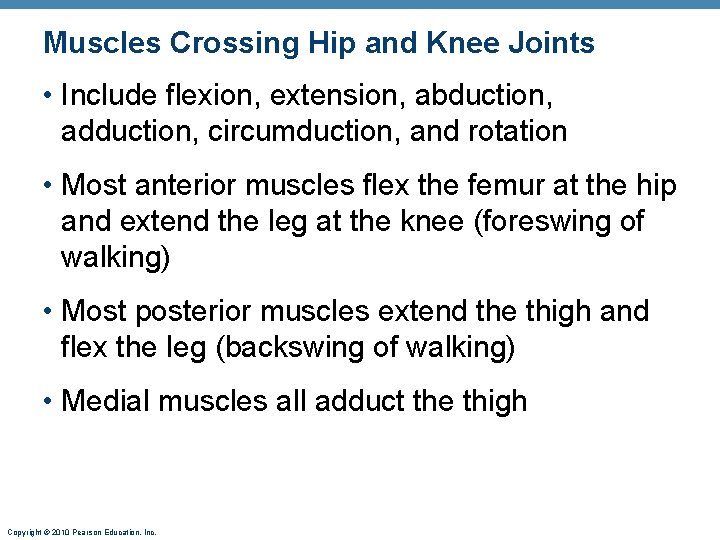 Muscles Crossing Hip and Knee Joints

• Include flexion, extension, abduction, adduction, circumduction, and rotation

• Most anterior muscles flex the femur at the hip and extend the leg at the knee (foreswing of walking)

• Most posterior muscles extend the thigh and flex the leg (backswing of walking)

• Medial muscles all adduct the thigh

Copyright © 2010 Pearson Education, Inc.